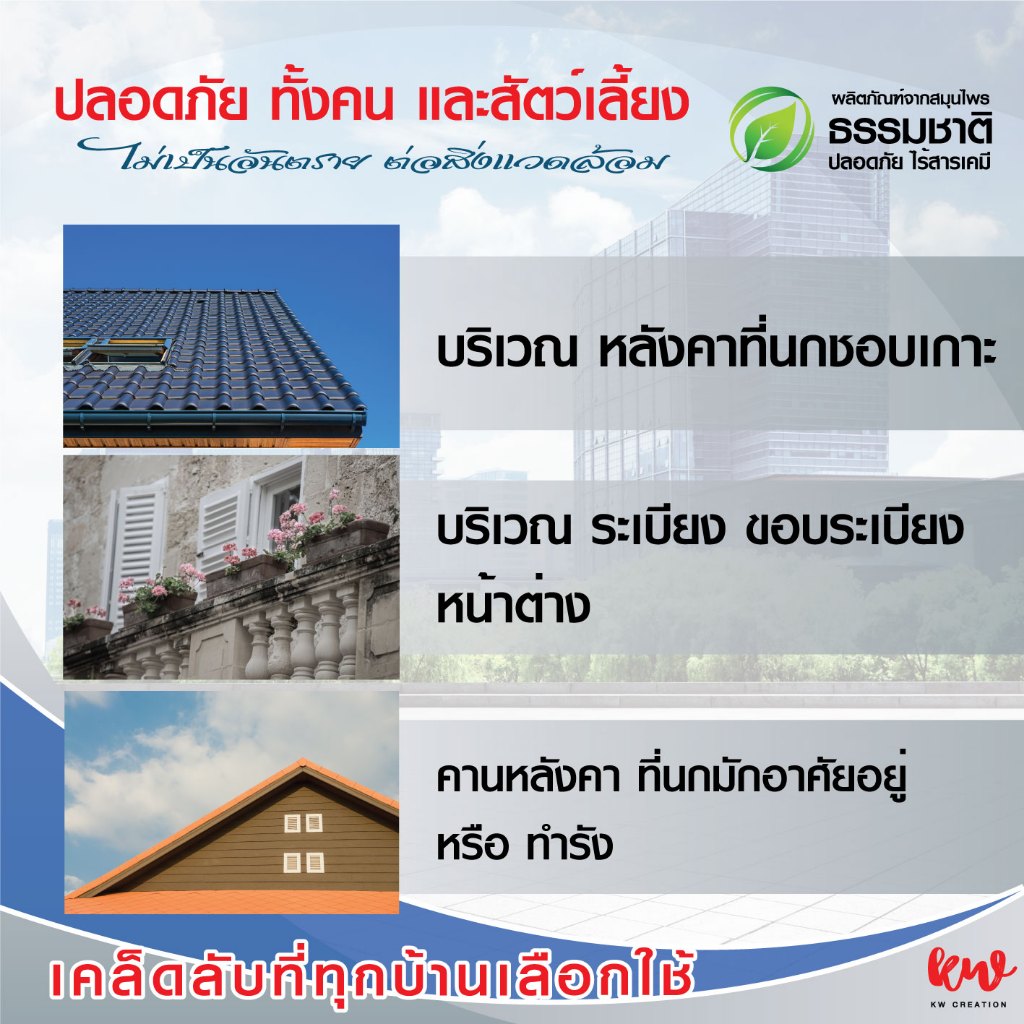 ปลอดภัย ทั้งคน และสัตว์เลี้ยง
ไม่เป็นอันตราย ต่อสิ่งแวดล้อม

ผลิตภัณฑ์จากสมุนไพร
ธรรมชาติ
ปลอดภัย ไร้สารเคมี

บริเวณ หลังคาที่นกชอบเกาะ

บริเวณ ระเบียง ขอบระเบียง หน้าต่าง

คานหลังคา ที่นกมักอาศัยอยู่ หรือ ทำรัง

เคล็ดลับที่ทุกบ้านเลือกใช้

kw
KW CREATION